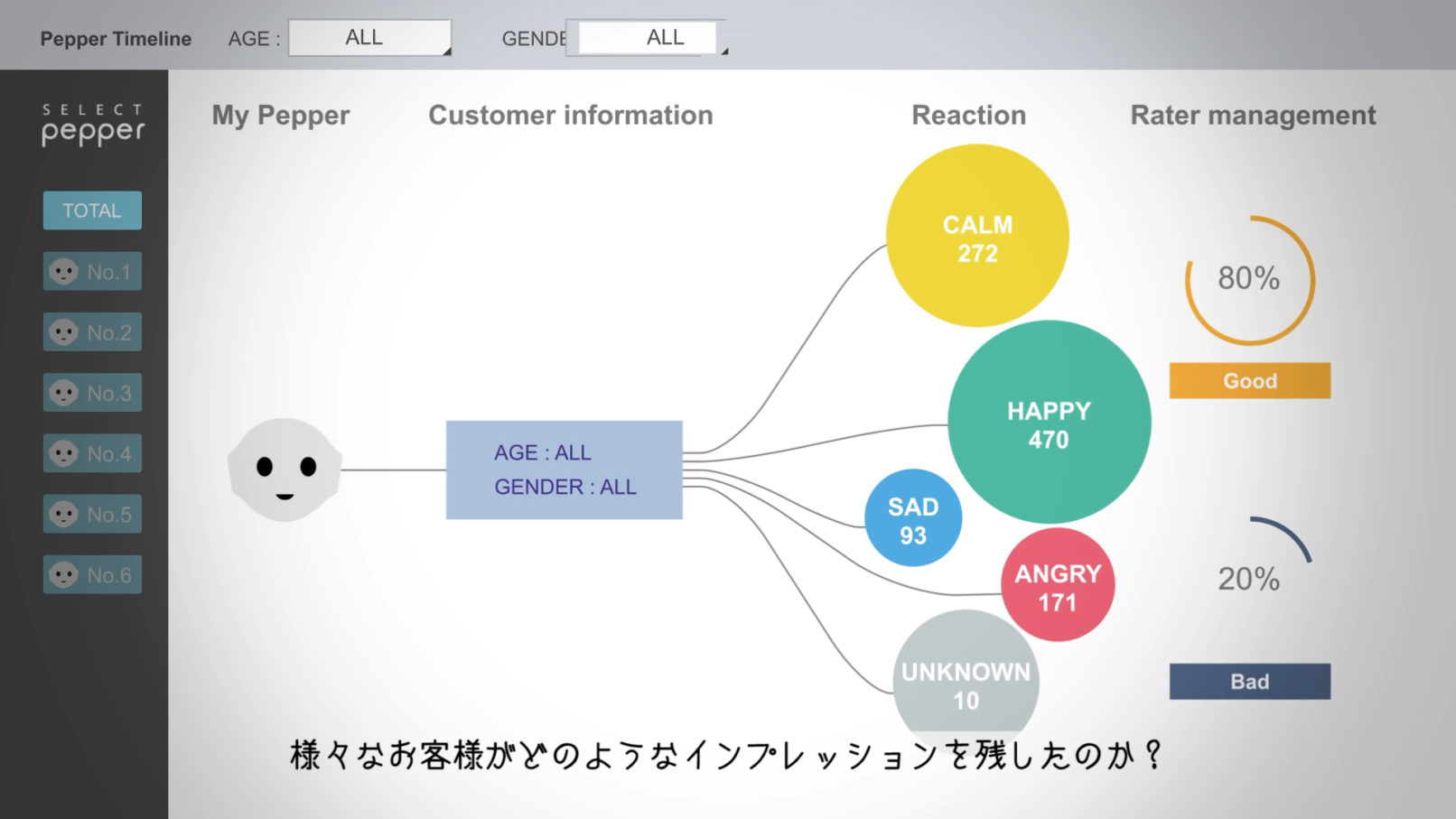 Pepper Timeline AGE : ALL GENDE ALL

SELECT pepper

TOTAL
No.1
No.2
No.3
No.4
No.5
No.6

My Pepper Customer information Reaction Rater management

AGE : ALL
GENDER : ALL

CALM 272
HAPPY 470
SAD 93
ANGRY 171
UNKNOWN 10

80%
Good

20%
Bad

様々なお客様がどのようなインプレッションを残したのか？